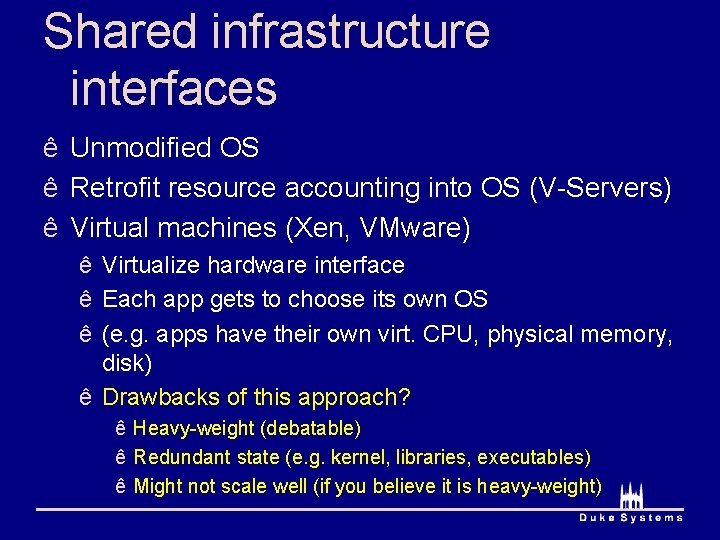 Shared infrastructure interfaces

ê Unmodified OS
ê Retrofit resource accounting into OS (V-Servers)
ê Virtual machines (Xen, VMware)
ê Virtualize hardware interface
ê Each app gets to choose its own OS
ê (e.g. apps have their own virt. CPU, physical memory, disk)
ê Drawbacks of this approach?
ê Heavy-weight (debatable)
ê Redundant state (e.g. kernel, libraries, executables)
ê Might not scale well (if you believe it is heavy-weight)

Duke Systems